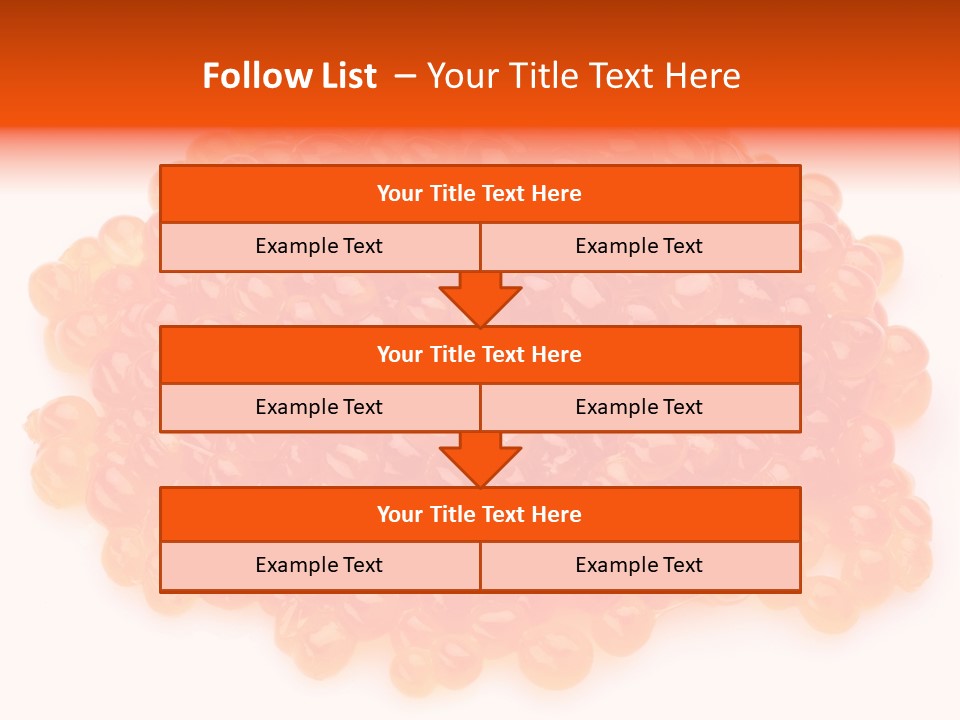 Follow List – Your Title Text Here

Your Title Text Here

Example Text

Example Text

Your Title Text Here

Example Text

Example Text

Your Title Text Here

Example Text

Example Text